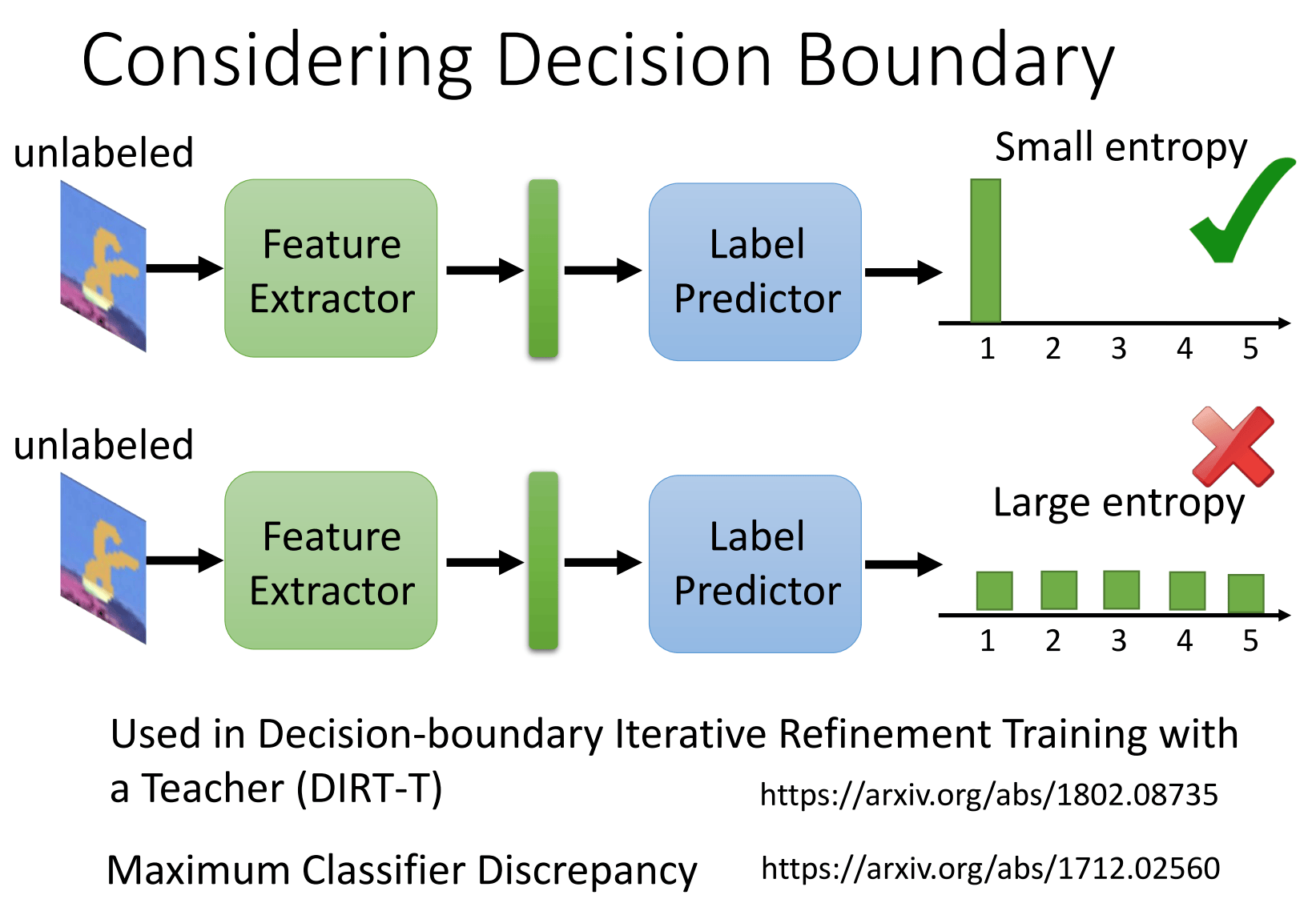 Considering Decision Boundary

unlabeled

Feature Extractor

Label Predictor

Small entropy

1 2 3 4 5

unlabeled

Feature Extractor

Label Predictor

Large entropy

1 2 3 4 5

Used in Decision-boundary Iterative Refinement Training with a Teacher (DIRT-T)

https://arxiv.org/abs/1802.08735

Maximum Classifier Discrepancy

https://arxiv.org/abs/1712.02560